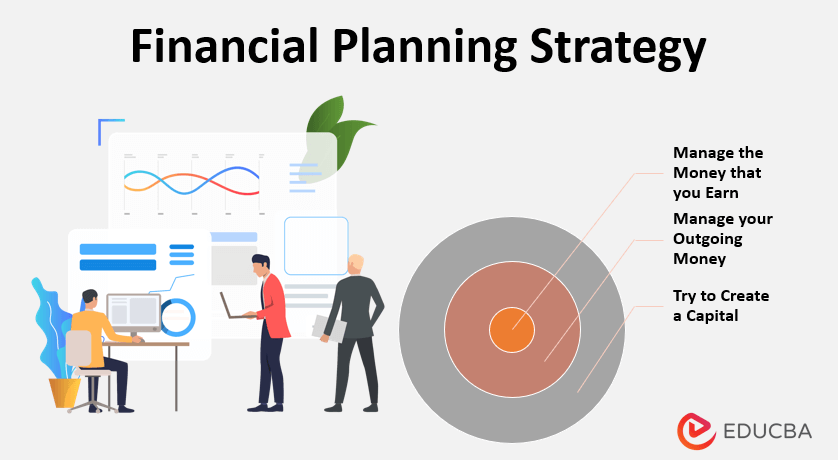 Financial Planning Strategy

Manage the Money that you Earn

Manage your Outgoing Money

Try to Create a Capital

EDUCBA